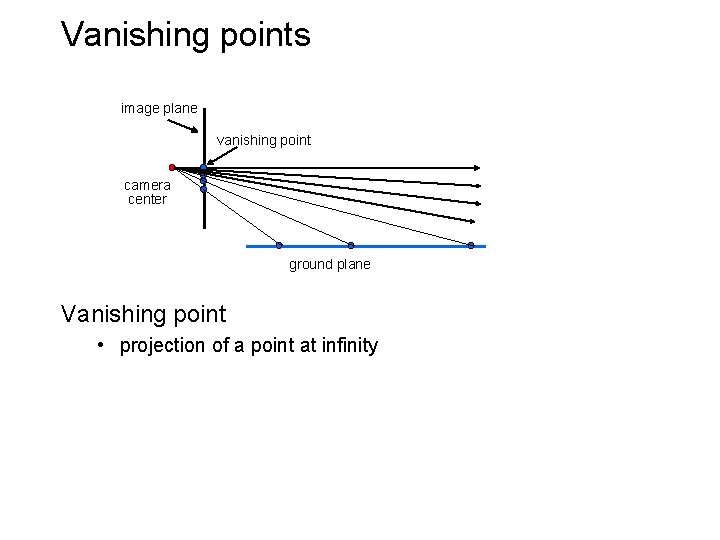 Vanishing points

image plane

vanishing point

camera center

ground plane

Vanishing point

• projection of a point at infinity